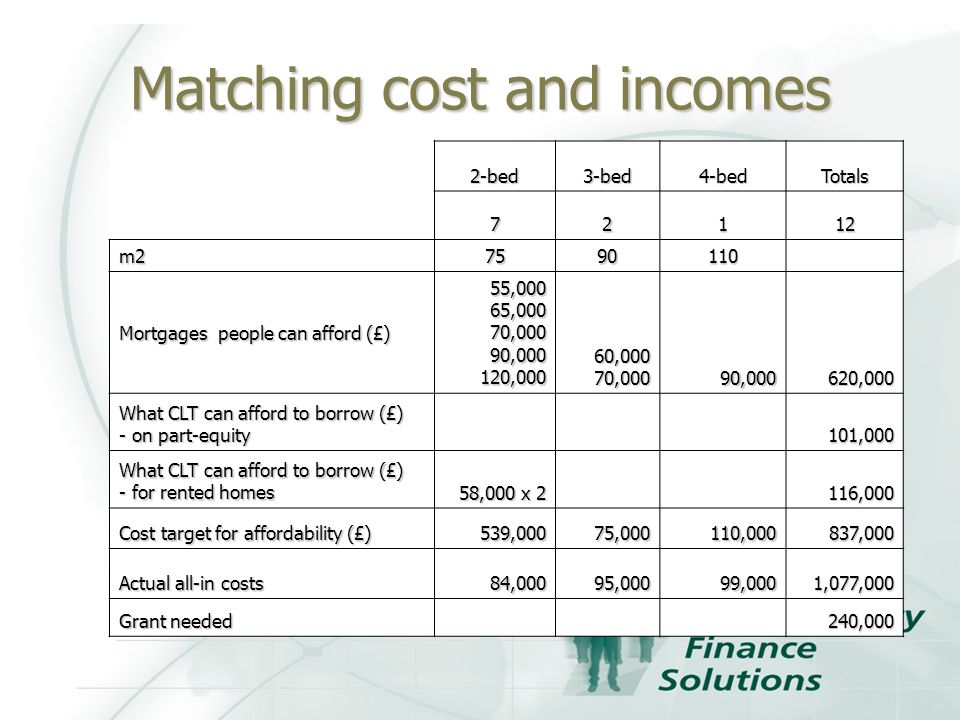 Matching cost and incomes

| | 2-bed | 3-bed | 4-bed | Totals |
|---|---|---|---|---|
| | 7 | 2 | 1 | 12 |
| m2 | 75 | 90 | 110 | |
| Mortgages people can afford (£) | 55,000 65,000 70,000 90,000 120,000 | 60,000 70,000 | 90,000 | 620,000 |
| What CLT can afford to borrow (£) - on part-equity | | | | 101,000 |
| What CLT can afford to borrow (£) - for rented homes | 58,000 x 2 | | | 116,000 |
| Cost target for affordability (£) | 539,000 | 75,000 | 110,000 | 837,000 |
| Actual all-in costs | 84,000 | 95,000 | 99,000 | 1,077,000 |
| Grant needed | | | | 240,000 |

y
Finance
Solutions